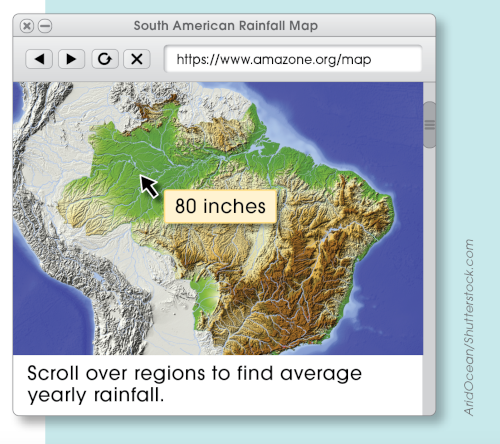 South American Rainfall Map

https://www.amazone.org/map

80 inches

Scroll over regions to find average yearly rainfall.

AridOcean/Shutterstock.com